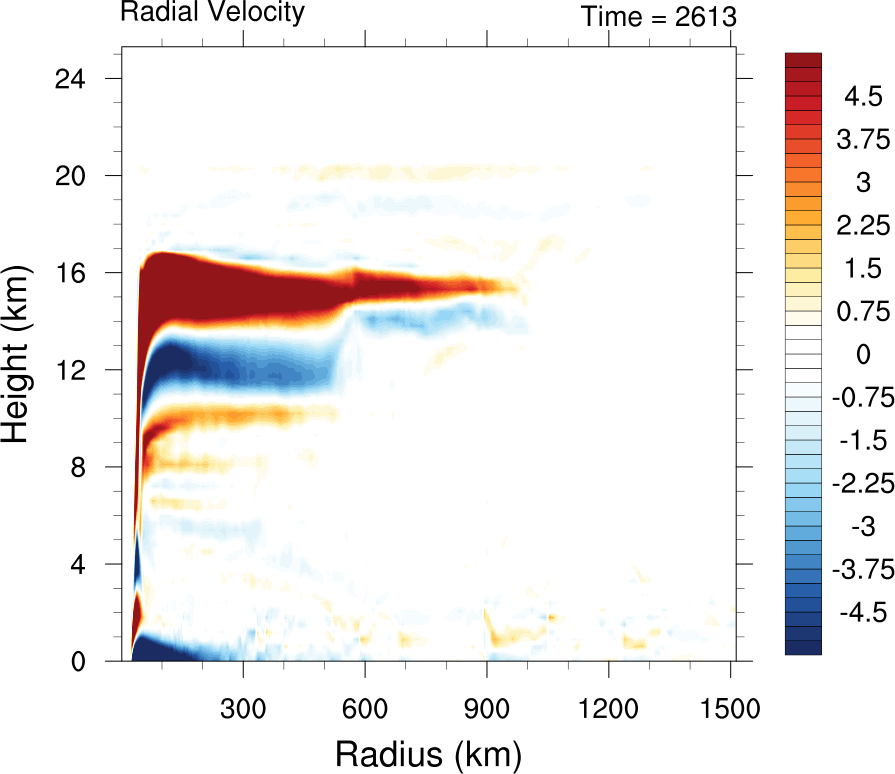 Radial Velocity

Time = 2613

Height (km)

24
20
16
12
8
4
0

300
600
900
1200
1500

Radius (km)

4.5
3.75
3
2.25
1.5
0.75
0
-0.75
-1.5
-2.25
-3
-3.75
-4.5